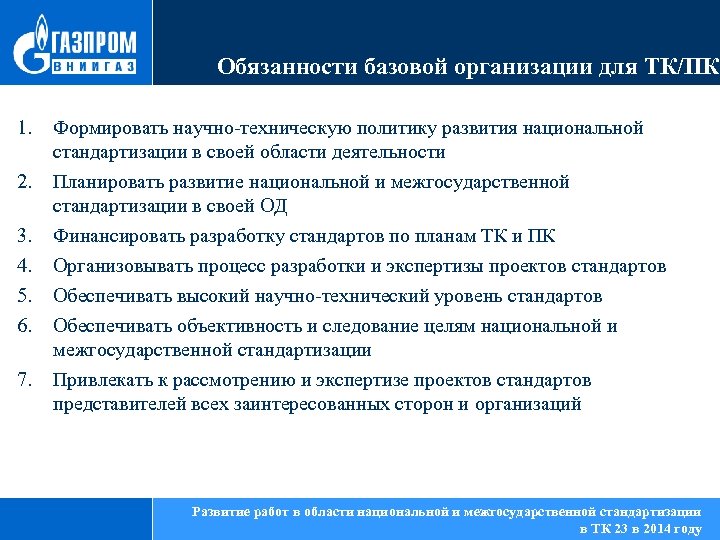 ГАЗПРОМ
ВНИИГАЗ

Обязанности базовой организации для ТК/ПК

1. Формировать научно-техническую политику развития национальной стандартизации в своей области деятельности
2. Планировать развитие национальной и межгосударственной стандартизации в своей ОД
3. Финансировать разработку стандартов по планам ТК и ПК
4. Организовывать процесс разработки и экспертизы проектов стандартов
5. Обеспечивать высокий научно-технический уровень стандартов
6. Обеспечивать объективность и следование целям национальной и межгосударственной стандартизации
7. Привлекать к рассмотрению и экспертизе проектов стандартов представителей всех заинтересованных сторон и организаций

Развитие работ в области национальной и межгосударственной стандартизации в ТК 23 в 2014 году